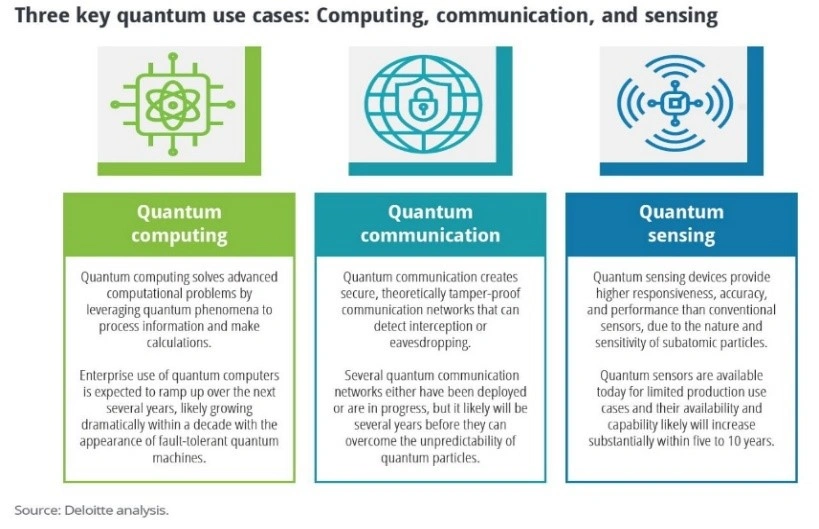 Three key quantum use cases: Computing, communication, and sensing

Quantum computing

Quantum computing solves advanced computational problems by leveraging quantum phenomena to process information and make calculations.

Enterprise use of quantum computers is expected to ramp up over the next several years, likely growing dramatically within a decade with the appearance of fault-tolerant quantum machines.

Quantum communication

Quantum communication creates secure, theoretically tamper-proof communication networks that can detect interception or eavesdropping.

Several quantum communication networks either have been deployed or are in progress, but it likely will be several years before they can overcome the unpredictability of quantum particles.

Quantum sensing

Quantum sensing devices provide higher responsiveness, accuracy, and performance than conventional sensors, due to the nature and sensitivity of subatomic particles.

Quantum sensors are available today for limited production use cases and their availability and capability likely will increase substantially within five to 10 years.

Source: Deloitte analysis.